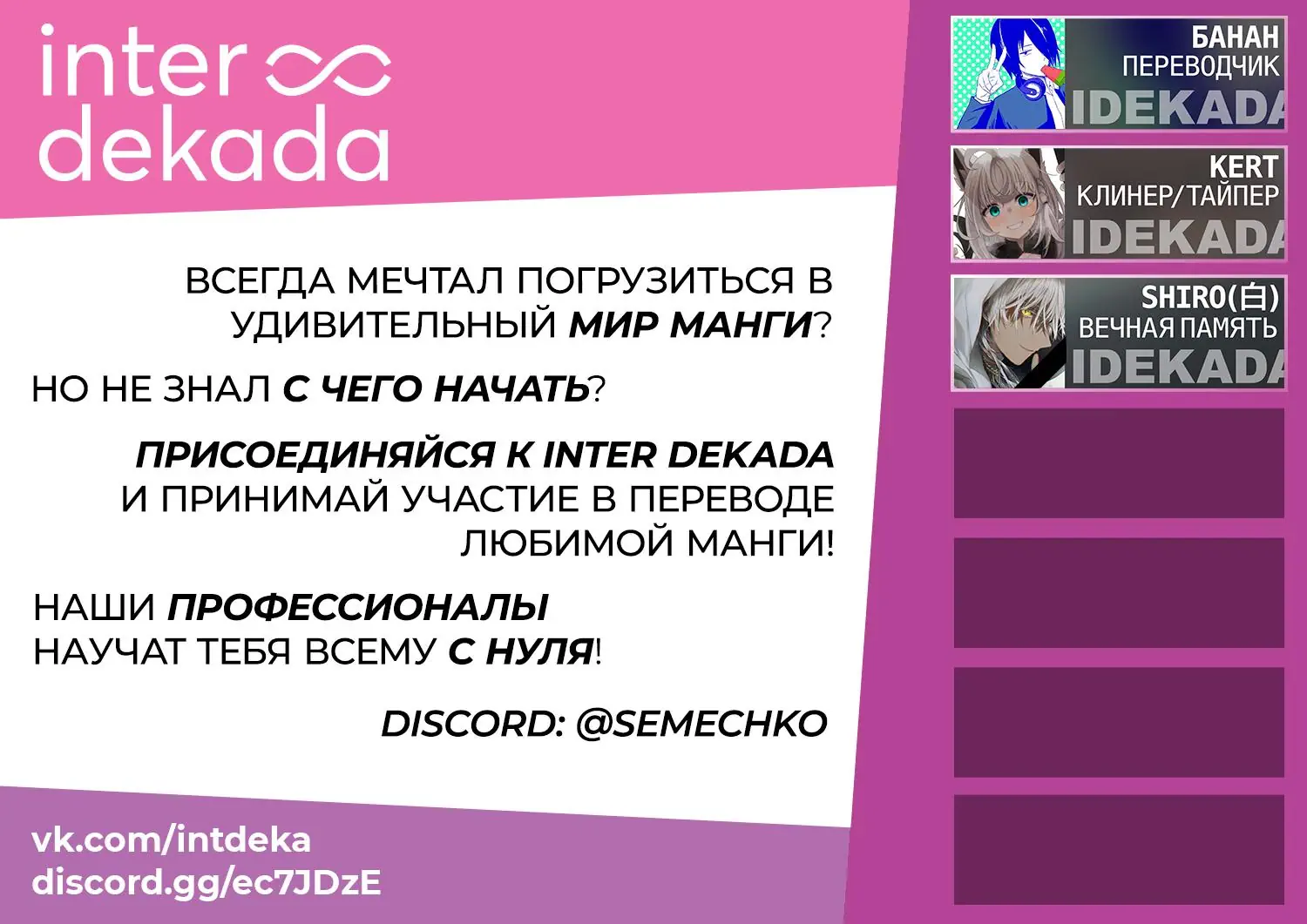 inter
dekada

ВСЕГДА МЕЧТАЛ ПОГРУЗИТЬСЯ В УДИВИТЕЛЬНЫЙ МИР МАНГИ?

НО НЕ ЗНАЛ С ЧЕГО НАЧАТЬ?

ПРИСОЕДИНЯЙСЯ К INTER DEKADA И ПРИНИМАЙ УЧАСТИЕ В ПЕРЕВОДЕ ЛЮБИМОЙ МАНГИ!

НАШИ ПРОФЕССИОНАЛЫ НАУЧАТ ТЕБЯ ВСЕМУ С НУЛЯ!

DISCORD: @SEMECHKO

vk.com/intdeka
discord.gg/ec7JDzE

БАНАН
ПЕРЕВОДЧИК
IDEKADA

KERT
КЛИНЕР/ТАЙПЕР
IDEKADA

SHIRO(白)
ВЕЧНАЯ ПАМЯТЬ
IDEKADA